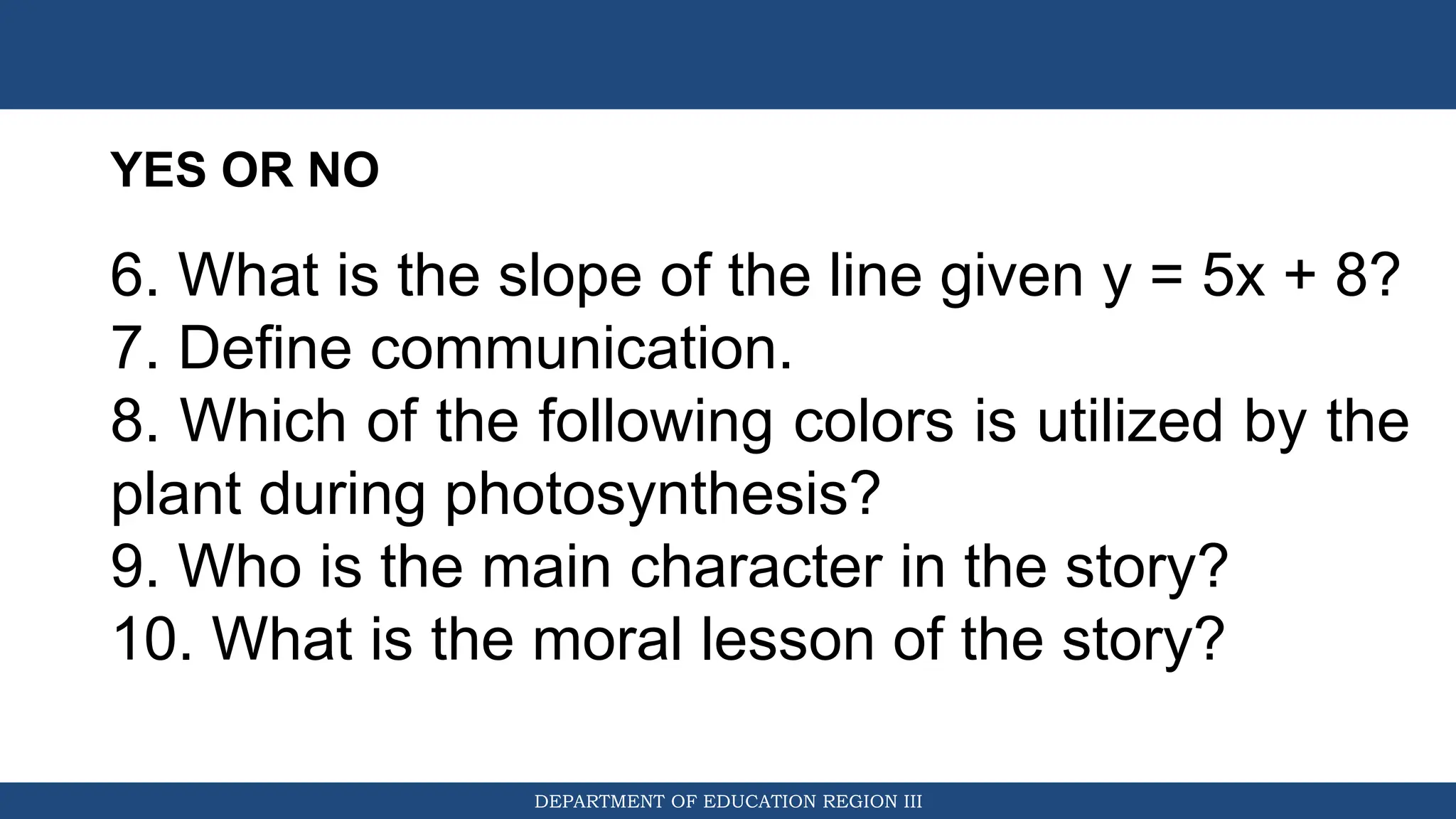 YES OR NO

6. What is the slope of the line given $y = 5x + 8$?
7. Define communication.
8. Which of the following colors is utilized by the plant during photosynthesis?
9. Who is the main character in the story?
10. What is the moral lesson of the story?

DEPARTMENT OF EDUCATION REGION III